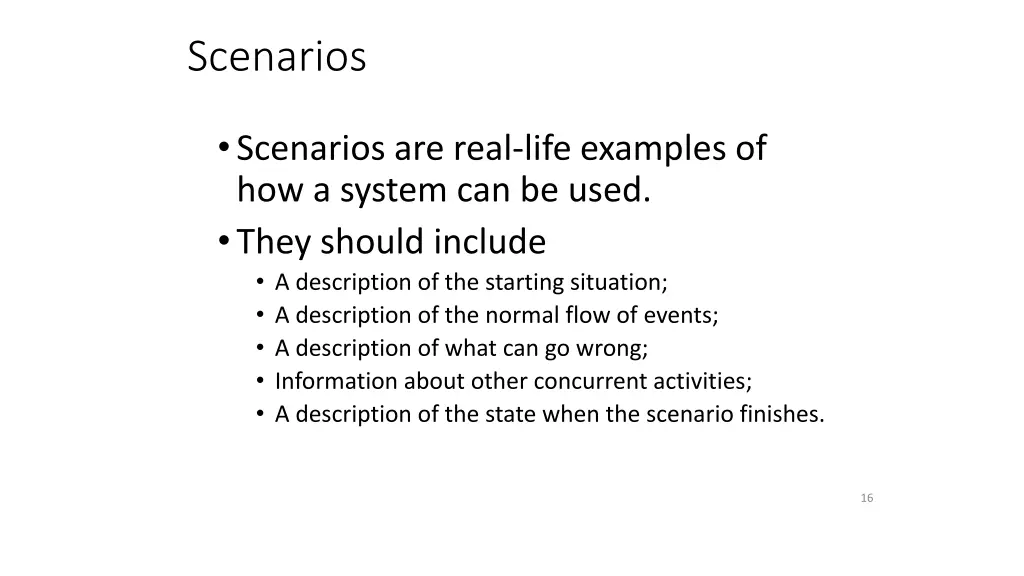 Scenarios

• Scenarios are real-life examples of how a system can be used.
• They should include
  • A description of the starting situation;
  • A description of the normal flow of events;
  • A description of what can go wrong;
  • Information about other concurrent activities;
  • A description of the state when the scenario finishes.

16